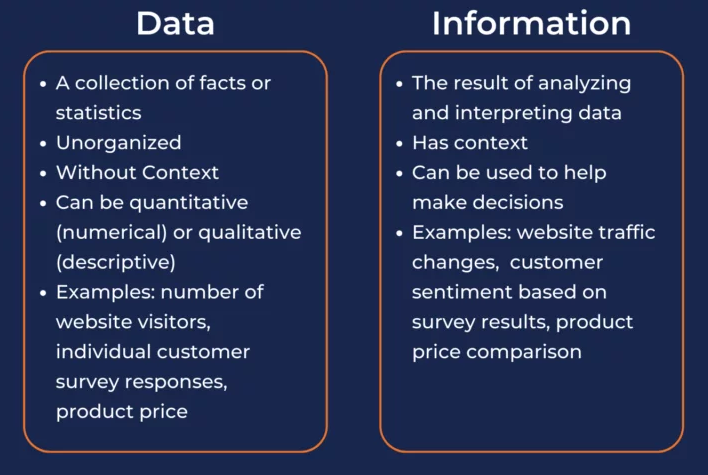 Data

• A collection of facts or statistics
• Unorganized
• Without Context
• Can be quantitative (numerical) or qualitative (descriptive)
• Examples: number of website visitors, individual customer survey responses, product price

Information

• The result of analyzing and interpreting data
• Has context
• Can be used to help make decisions
• Examples: website traffic changes, customer sentiment based on survey results, product price comparison